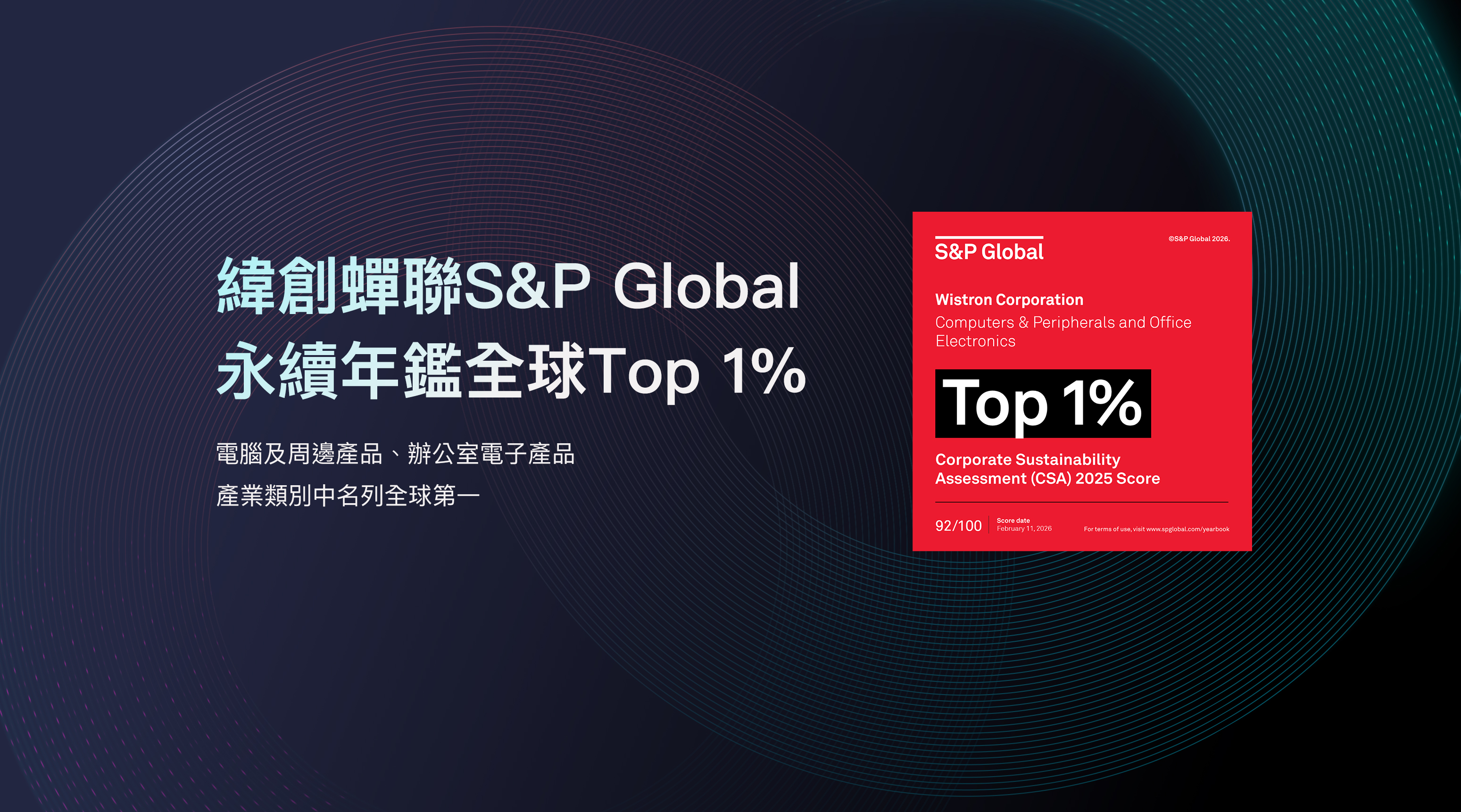 緯創蟬聯S&P Global
永續年鑑全球Top 1%

電腦及周邊產品、辦公室電子產品
產業類別中名列全球第一

S&P Global

©S&P Global 2026.

Wistron Corporation
Computers & Peripherals and Office Electronics

Top 1%

Corporate Sustainability Assessment (CSA) 2025 Score

92/100

Score date
February 11, 2026

For terms of use, visit www.spglobal.com/yearbook